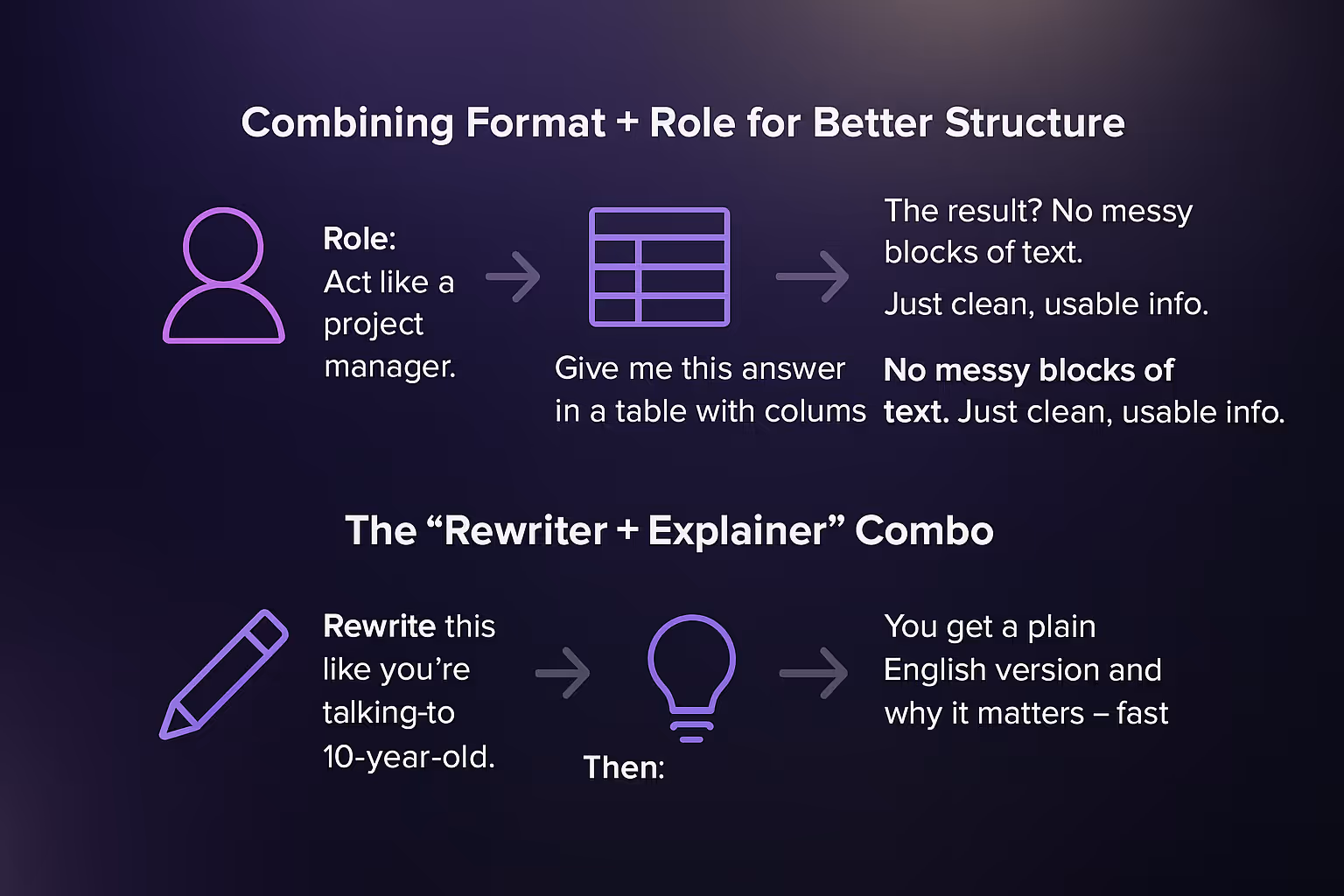 Combining Format + Role for Better Structure

Role:
Act like a project manager.

Give me this answer in a table with colums

The result? No messy blocks of text.

Just clean, usable info.

No messy blocks of text. Just clean, usable info.

The “Rewriter + Explainer” Combo

Rewrite this like you’re talking-to 10-year-old.

Then:

You get a plain English version and why it matters – fast